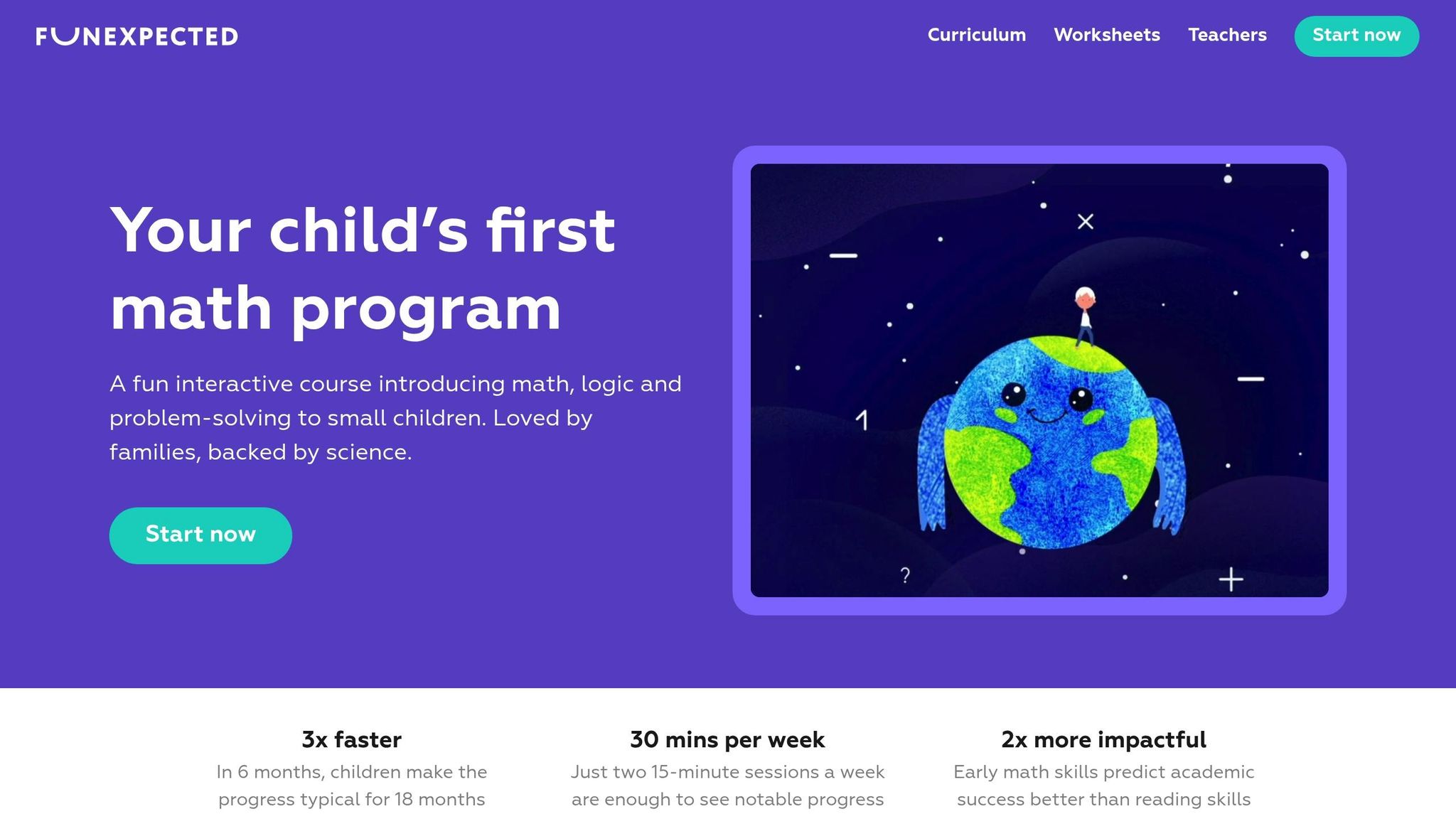 FUNEXPECTED

Curriculum Worksheets Teachers Start now

Your child's first math program

A fun interactive course introducing math, logic and problem-solving to small children. Loved by families, backed by science.

Start now

×
−
−
1
?
+

3x faster
In 6 months, children make the progress typical for 18 months

30 mins per week
Just two 15-minute sessions a week are enough to see notable progress

2x more impactful
Early math skills predict academic success better than reading skills